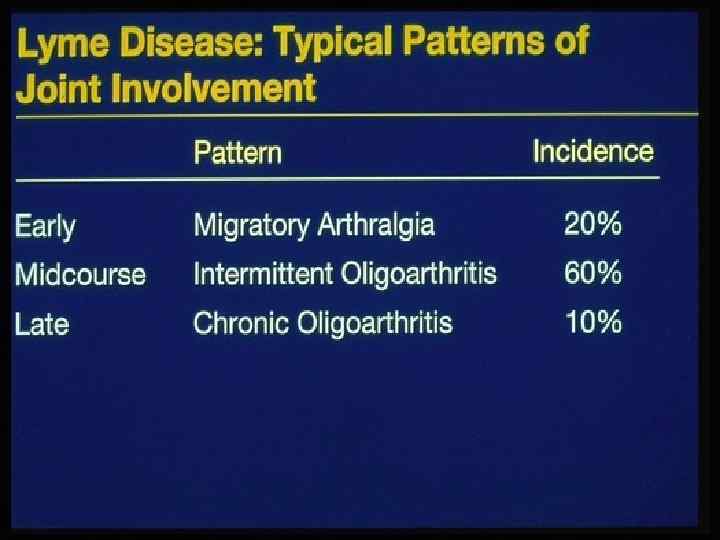 Lyme Disease: Typical Patterns of Joint Involvement

| | Pattern | Incidence |
|---|---|---|
| Early | Migratory Arthralgia | 20% |
| Midcourse | Intermittent Oligoarthritis | 60% |
| Late | Chronic Oligoarthritis | 10% |